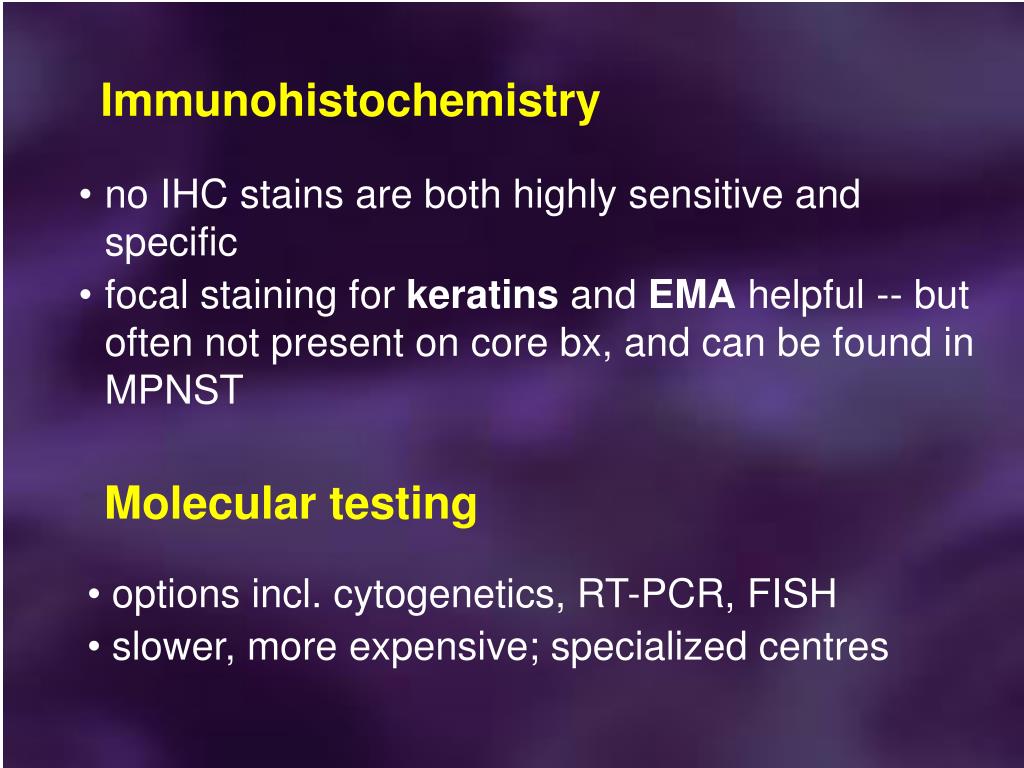 Immunohistochemistry

• no IHC stains are both highly sensitive and specific
• focal staining for keratins and EMA helpful -- but often not present on core bx, and can be found in MPNST

Molecular testing

• options incl. cytogenetics, RT-PCR, FISH
• slower, more expensive; specialized centres